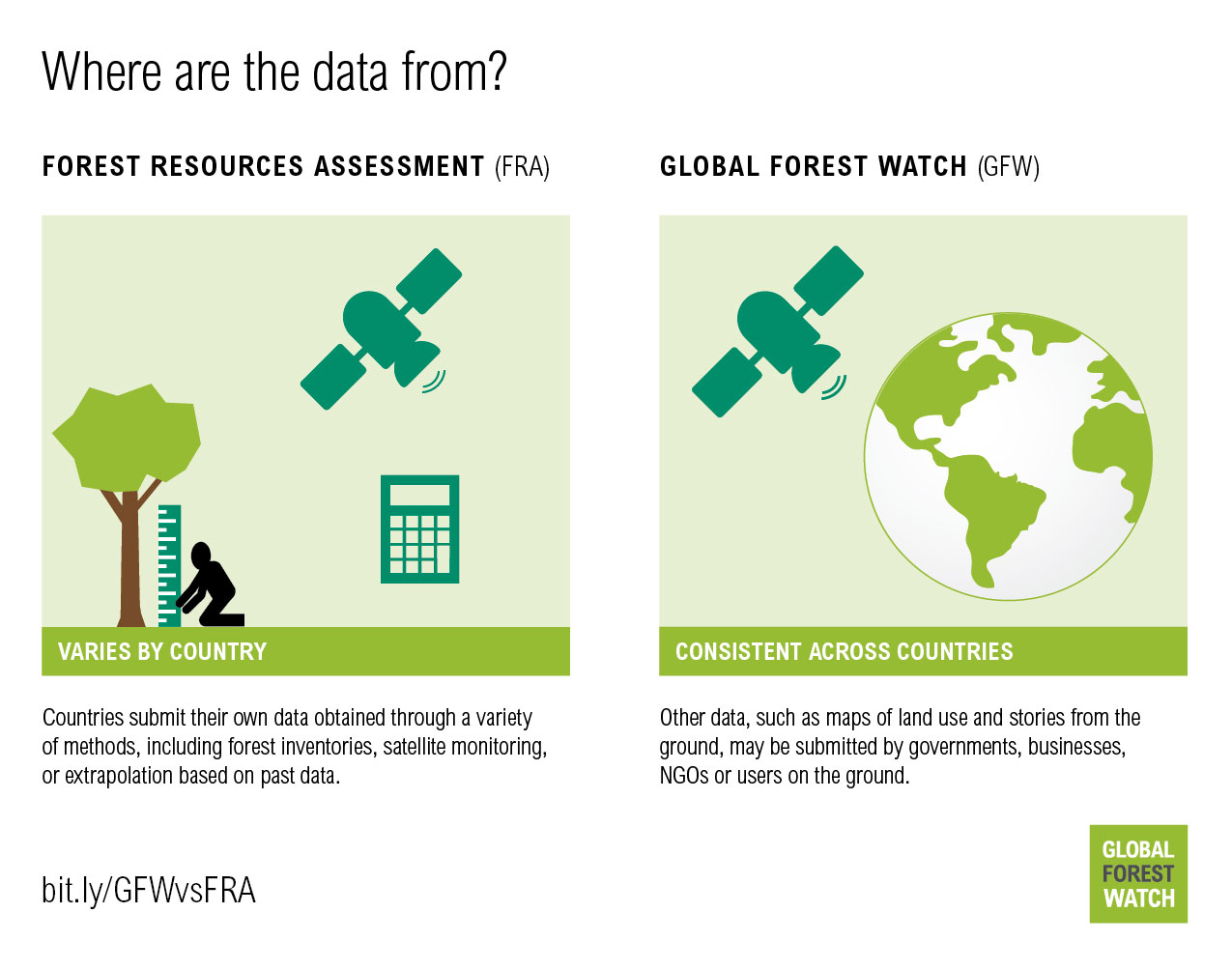 Where are the data from?

FOREST RESOURCES ASSESSMENT (FRA)

VARIES BY COUNTRY

Countries submit their own data obtained through a variety of methods, including forest inventories, satellite monitoring, or extrapolation based on past data.

GLOBAL FOREST WATCH (GFW)

CONSISTENT ACROSS COUNTRIES

Other data, such as maps of land use and stories from the ground, may be submitted by governments, businesses, NGOs or users on the ground.

bit.ly/GFWvsFRA

GLOBAL FOREST WATCH